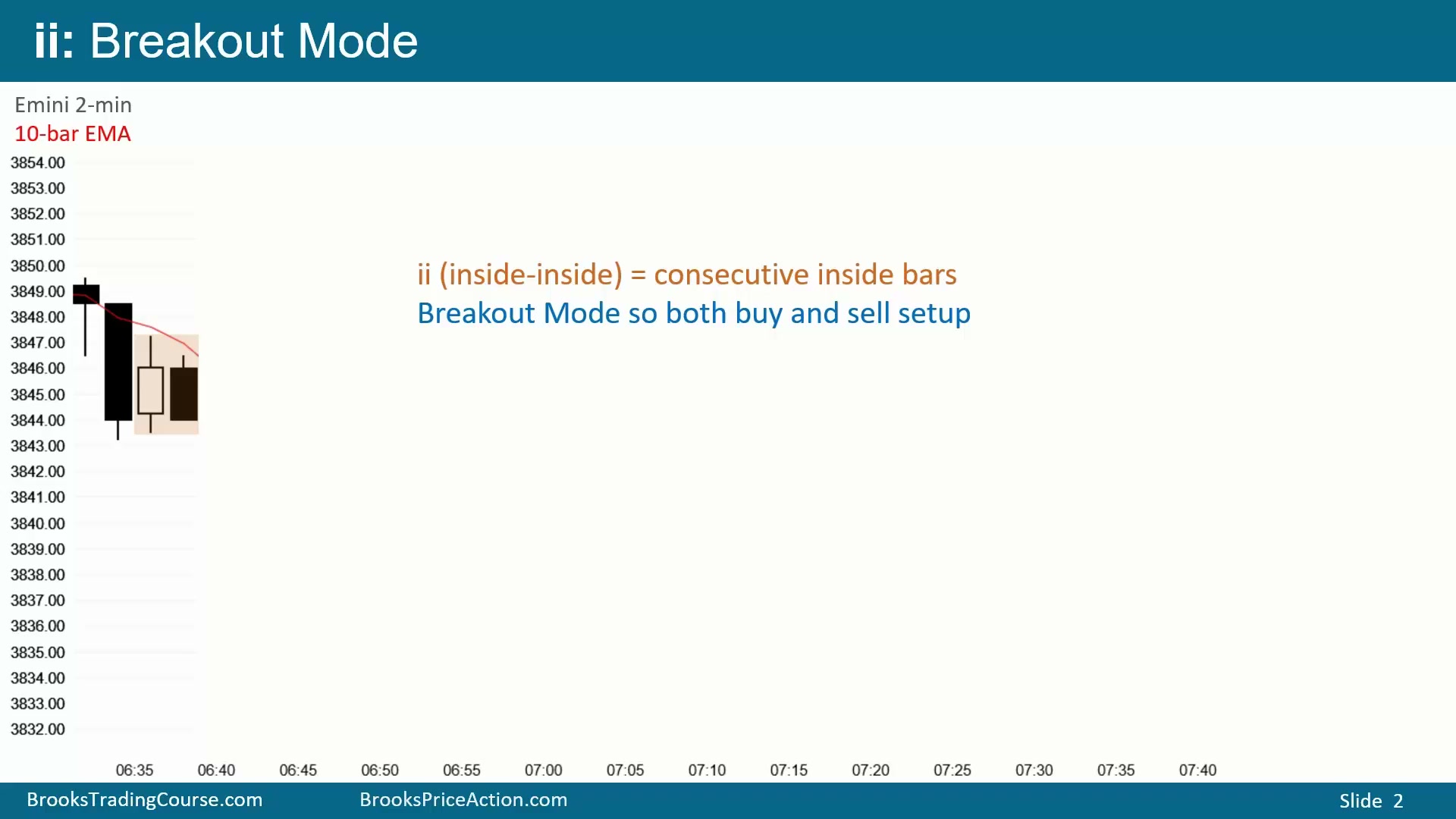 ii: Breakout Mode

Emini 2-min
10-bar EMA

3854.00
3853.00
3852.00
3851.00
3850.00
3849.00
3848.00
3847.00
3846.00
3845.00
3844.00
3843.00
3842.00
3841.00
3840.00
3839.00
3838.00
3837.00
3836.00
3835.00
3834.00
3833.00
3832.00

ii (inside-inside) = consecutive inside bars
Breakout Mode so both buy and sell setup

06:35 06:40 06:45 06:50 06:55 07:00 07:05 07:10 07:15 07:20 07:25 07:30 07:35 07:40

BrooksTradingCourse.com BrooksPriceAction.com Slide 2